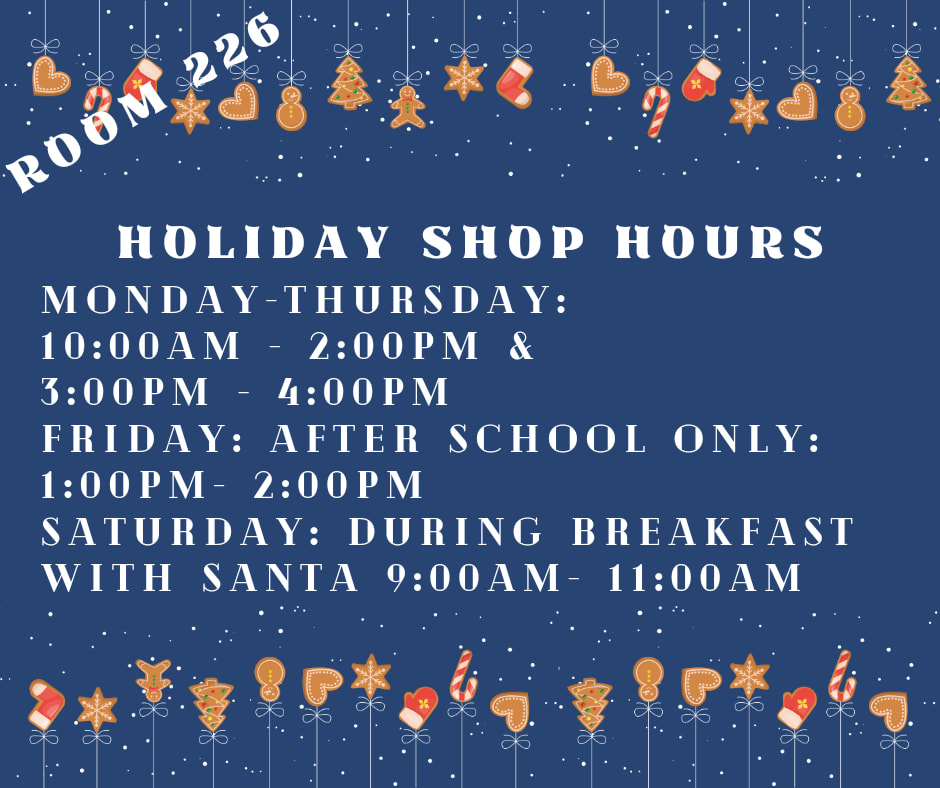 ROOM 226

HOLIDAY SHOP HOURS

MONDAY-THURSDAY:
10:00AM - 2:00PM &
3:00PM - 4:00PM
FRIDAY: AFTER SCHOOL ONLY:
1:00PM- 2:00PM
SATURDAY: DURING BREAKFAST
WITH SANTA 9:00AM- 11:00AM